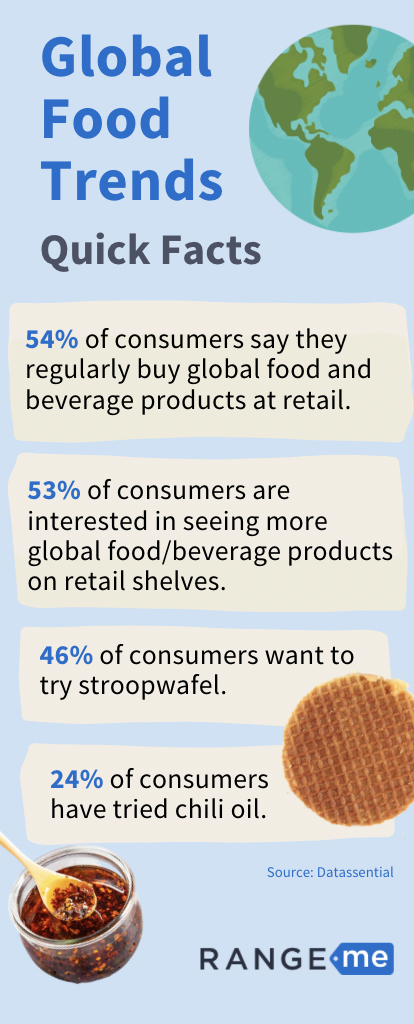 Global Food Trends

Quick Facts

54% of consumers say they regularly buy global food and beverage products at retail.

53% of consumers are interested in seeing more global food/beverage products on retail shelves.

46% of consumers want to try stroopwafel.

24% of consumers have tried chili oil.

Source: Datassential

RANGE me